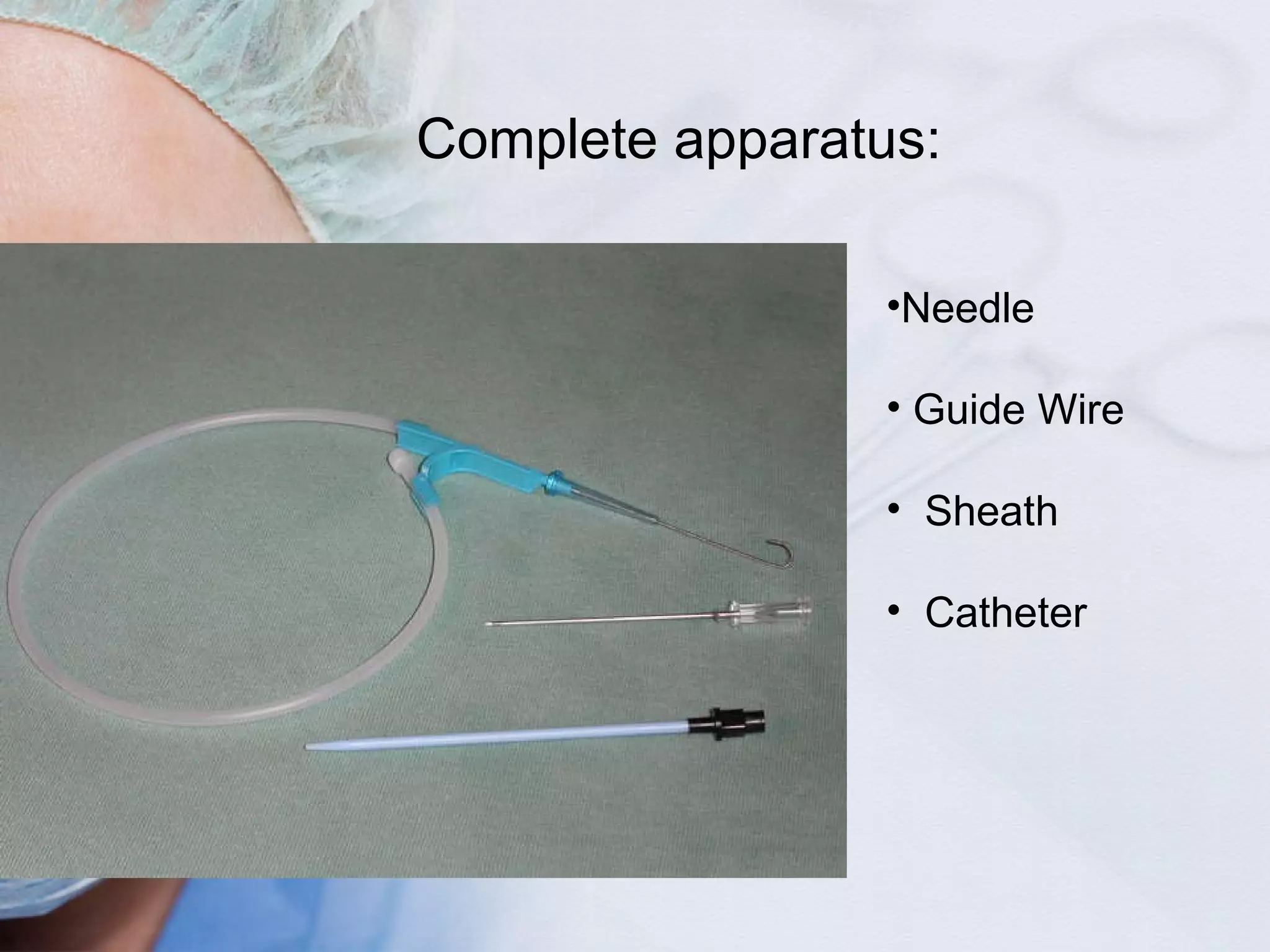 Complete apparatus:

•Needle

• Guide Wire

• Sheath

• Catheter